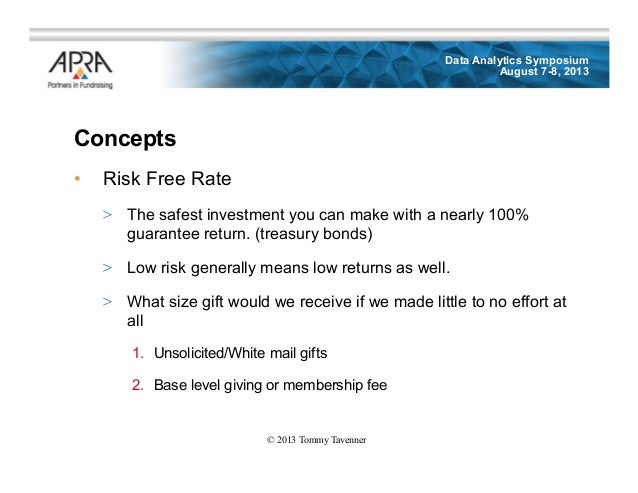 APRA
Partners in Fundraising

Data Analytics Symposium
August 7-8, 2013

Concepts

• Risk Free Rate

> The safest investment you can make with a nearly 100% guarantee return. (treasury bonds)

> Low risk generally means low returns as well.

> What size gift would we receive if we made little to no effort at all

1. Unsolicited/White mail gifts

2. Base level giving or membership fee

© 2013 Tommy Tavenner